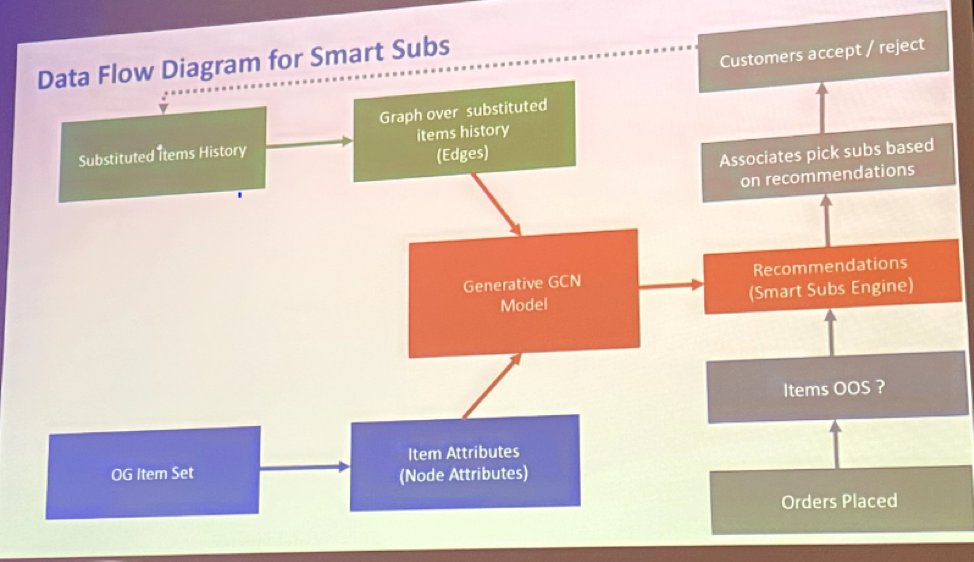 Data Flow Diagram for Smart Subs

Substituted Items History

Graph over substituted items history (Edges)

Generative GCN Model

OG Item Set

Item Attributes (Node Attributes)

Customers accept / reject

Associates pick subs based on recommendations

Recommendations (Smart Subs Engine)

Items OOS ?

Orders Placed